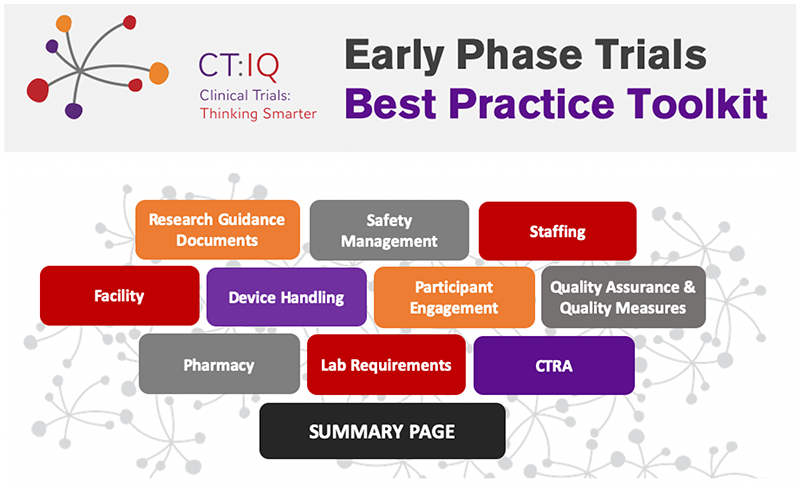 CT:IQ
Clinical Trials:
Thinking Smarter

Early Phase Trials
Best Practice Toolkit

Research Guidance Documents

Safety Management

Staffing

Facility

Device Handling

Participant Engagement

Quality Assurance & Quality Measures

Pharmacy

Lab Requirements

CTRA

SUMMARY PAGE